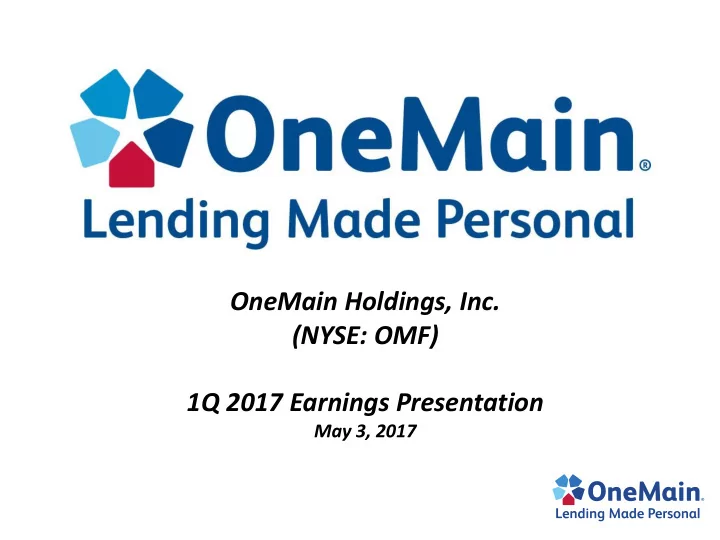 OneMain®
Lending Made Personal

OneMain Holdings, Inc.
(NYSE: OMF)

1Q 2017 Earnings Presentation
May 3, 2017

OneMain®
Lending Made Personal